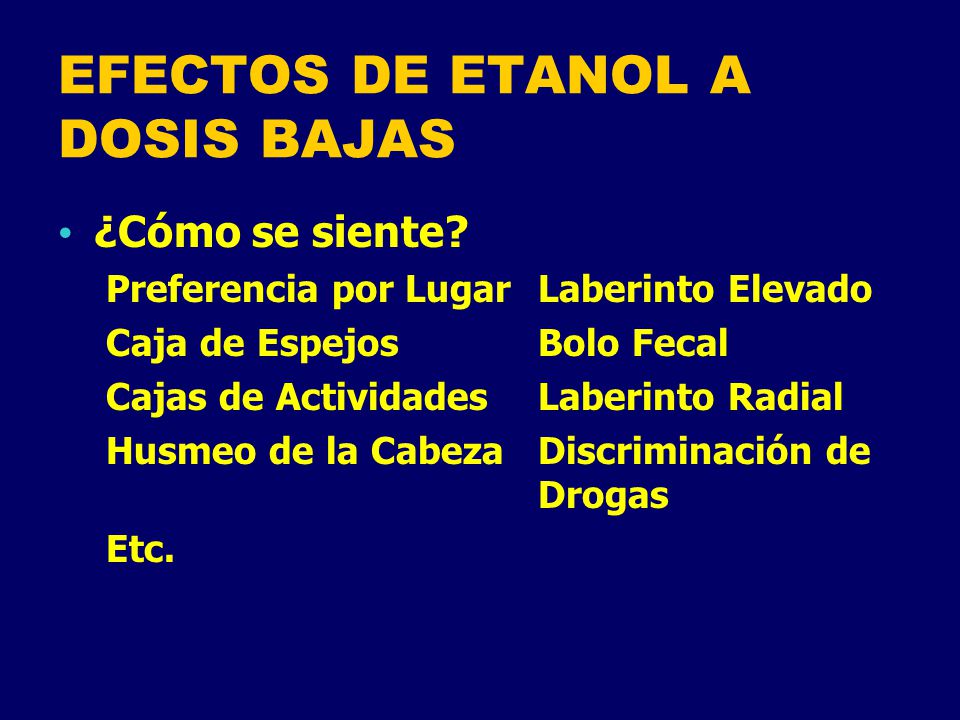 EFECTOS DE ETANOL A DOSIS BAJAS

• ¿Cómo se siente?

Preferencia por Lugar
Caja de Espejos
Cajas de Actividades
Husmeo de la Cabeza

Etc.

Laberinto Elevado
Bolo Fecal
Laberinto Radial
Discriminación de Drogas